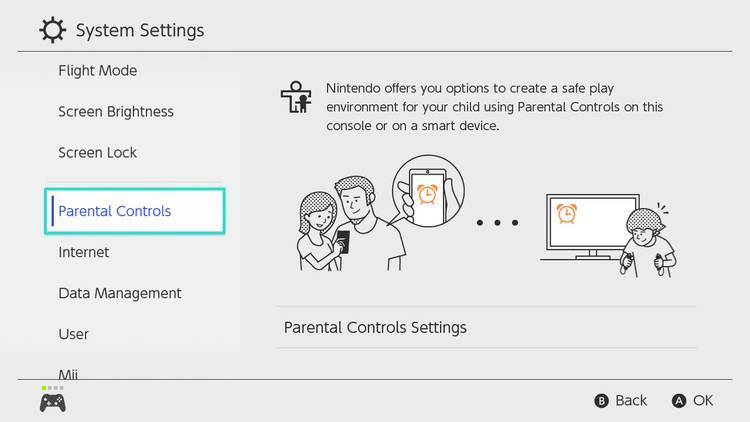 System Settings

Flight Mode

Screen Brightness

Screen Lock

Parental Controls

Internet

Data Management

User

Mii

Nintendo offers you options to create a safe play environment for your child using Parental Controls on this console or on a smart device.

Parental Controls Settings

B Back A OK